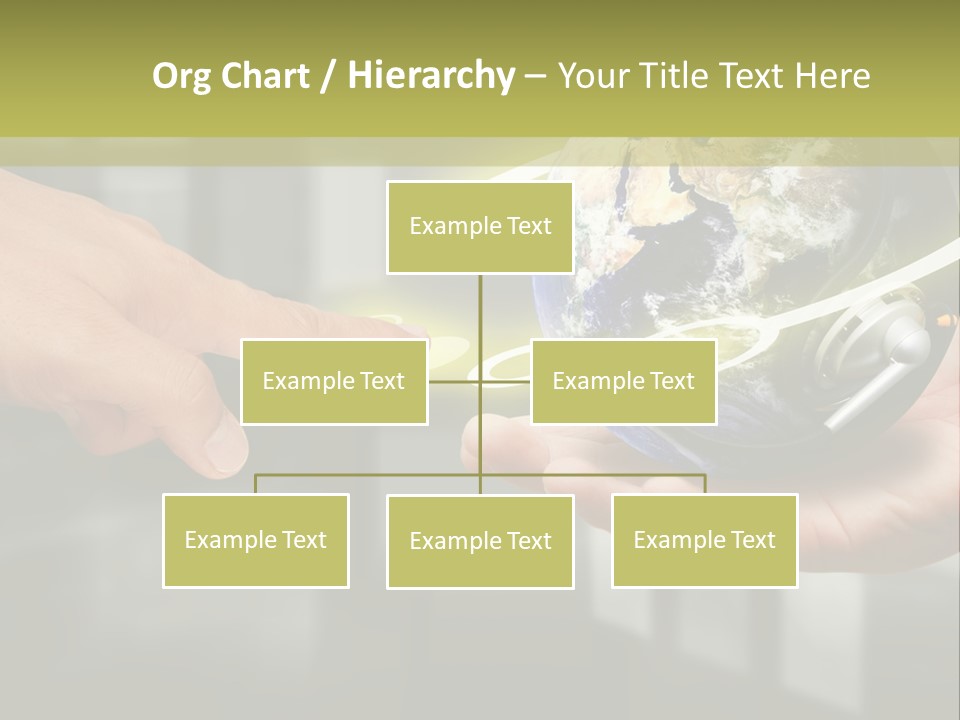 Org Chart / Hierarchy – Your Title Text Here

Example Text

Example Text

Example Text

Example Text

Example Text

Example Text